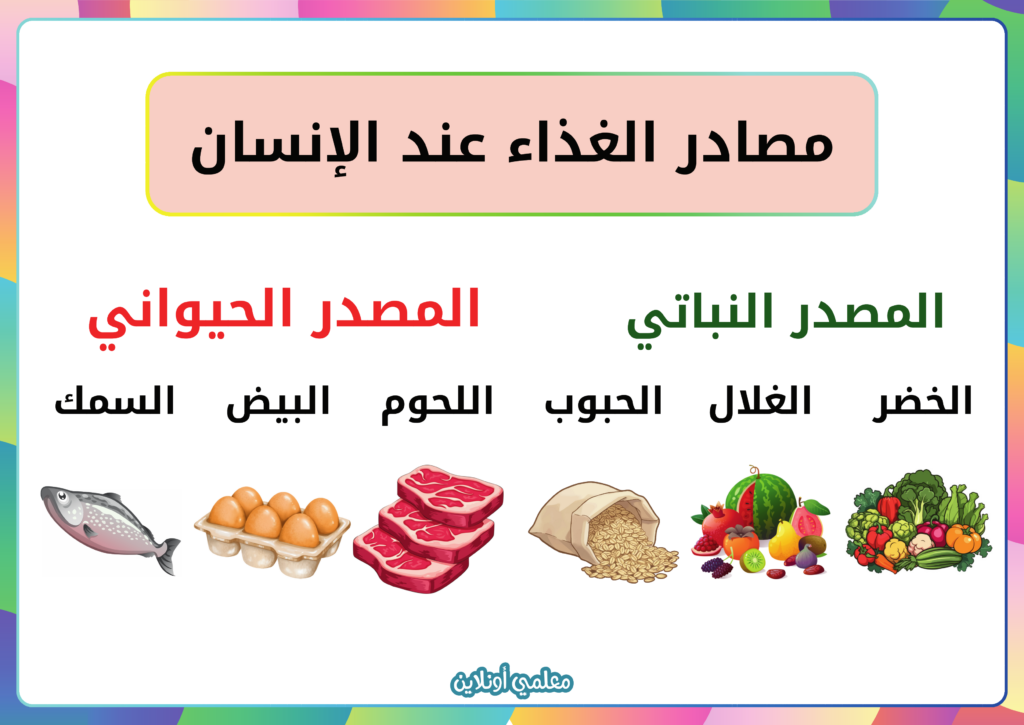 مصادر الغذاء عند الإنسان

المصدر النباتي

المصدر الحيواني

الخضر الغلال الحبوب اللحوم البيض السمك

معلمي أونلاين